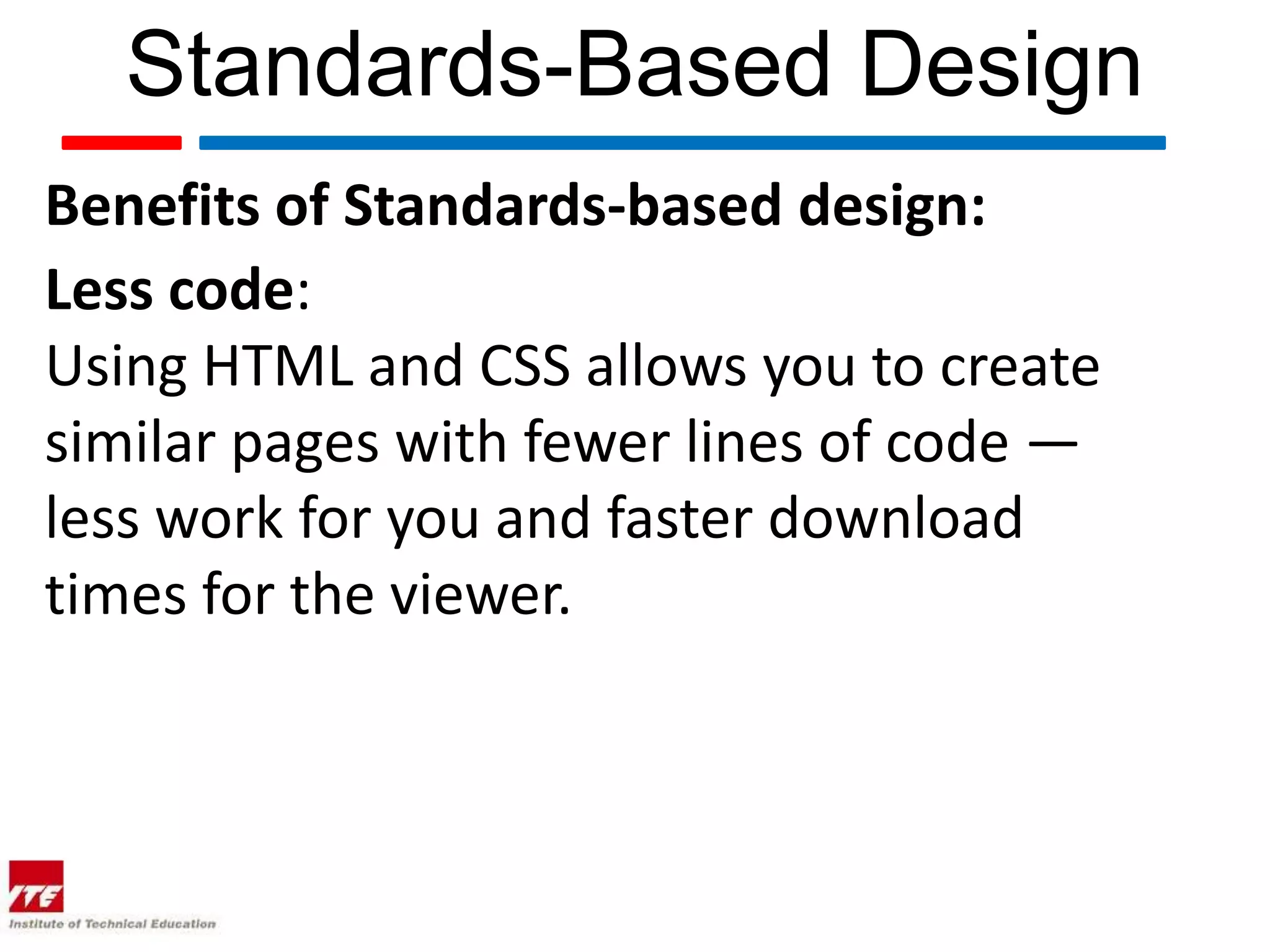 Standards-Based Design

Benefits of Standards-based design:

Less code:
Using HTML and CSS allows you to create similar pages with fewer lines of code — less work for you and faster download times for the viewer.

ITE
Institute of Technical Education